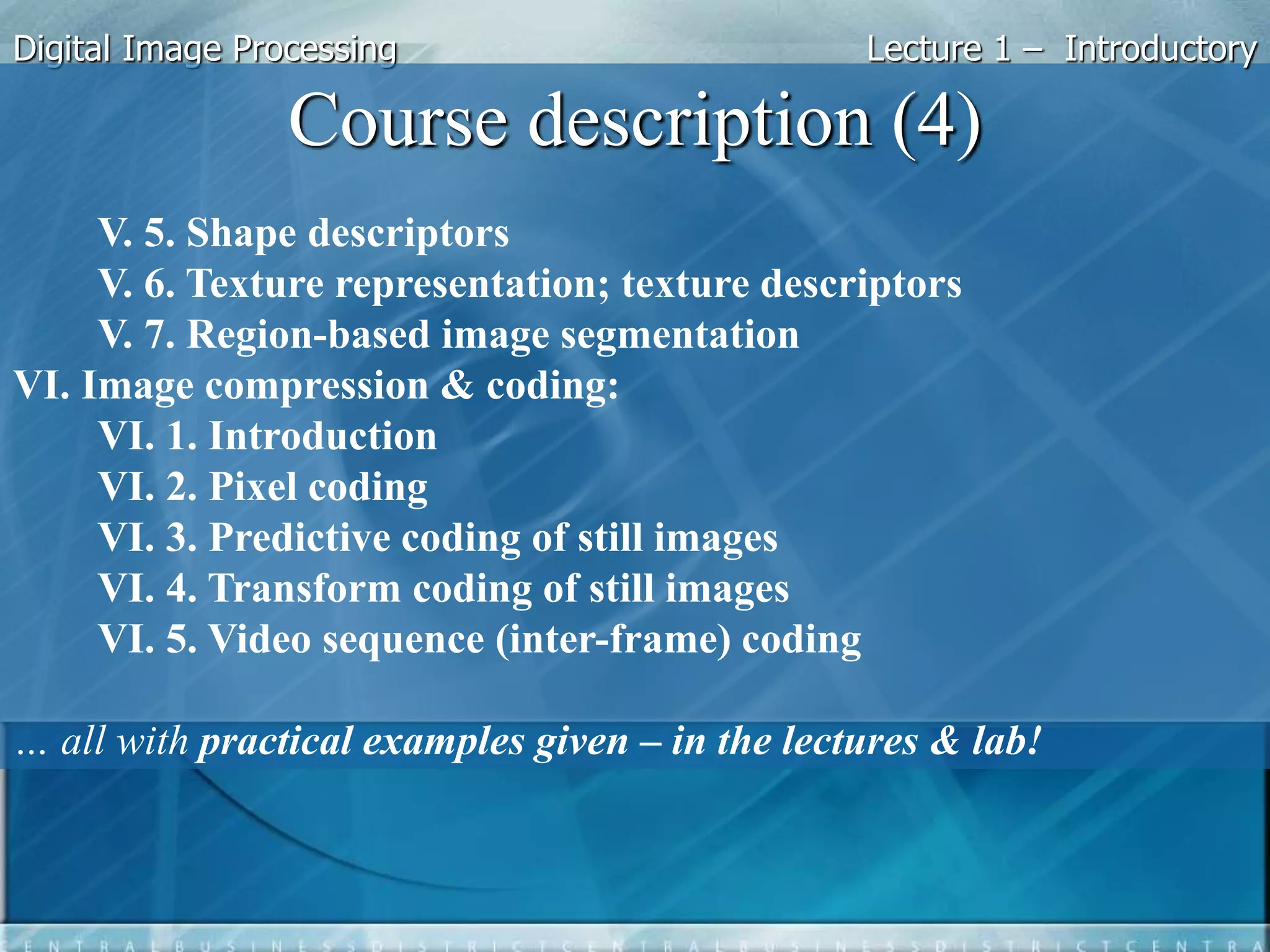 Digital Image Processing

Lecture 1 – Introductory

Course description (4)

V. 5. Shape descriptors
V. 6. Texture representation; texture descriptors
V. 7. Region-based image segmentation
VI. Image compression & coding:
VI. 1. Introduction
VI. 2. Pixel coding
VI. 3. Predictive coding of still images
VI. 4. Transform coding of still images
VI. 5. Video sequence (inter-frame) coding

... all with practical examples given – in the lectures & lab!

ENTRALBUSINESSDISTRICTCENTRALBUSINESSDISTRICTCENTRA